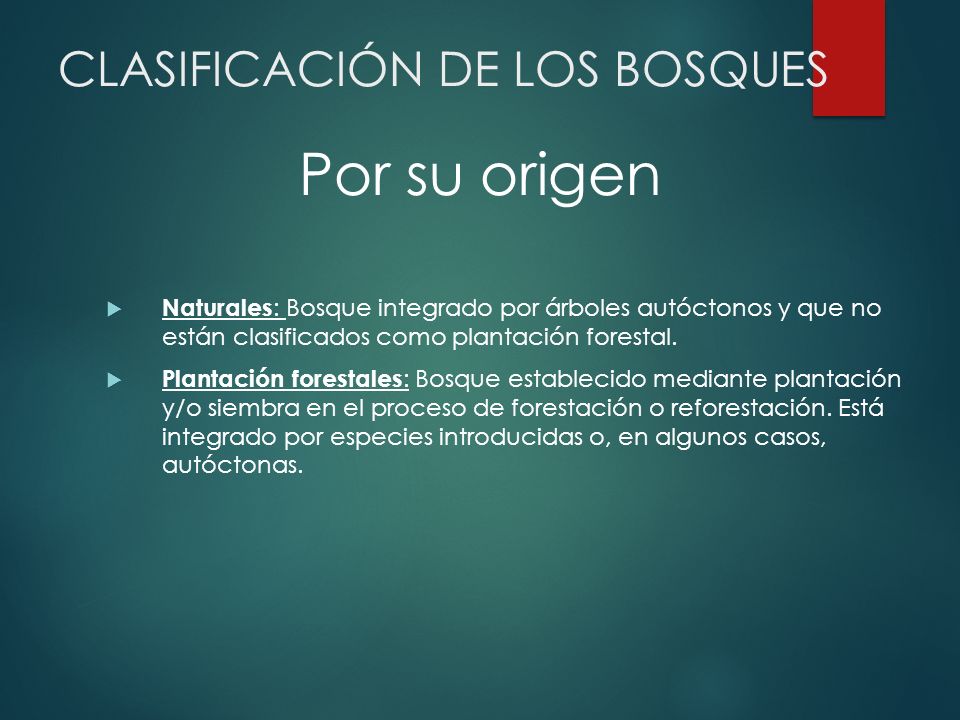 CLASIFICACIÓN DE LOS BOSQUES

Por su origen

Naturales: Bosque integrado por árboles autóctonos y que no están clasificados como plantación forestal.

Plantación forestales: Bosque establecido mediante plantación y/o siembra en el proceso de forestación o reforestación. Está integrado por especies introducidas o, en algunos casos, autóctonas.